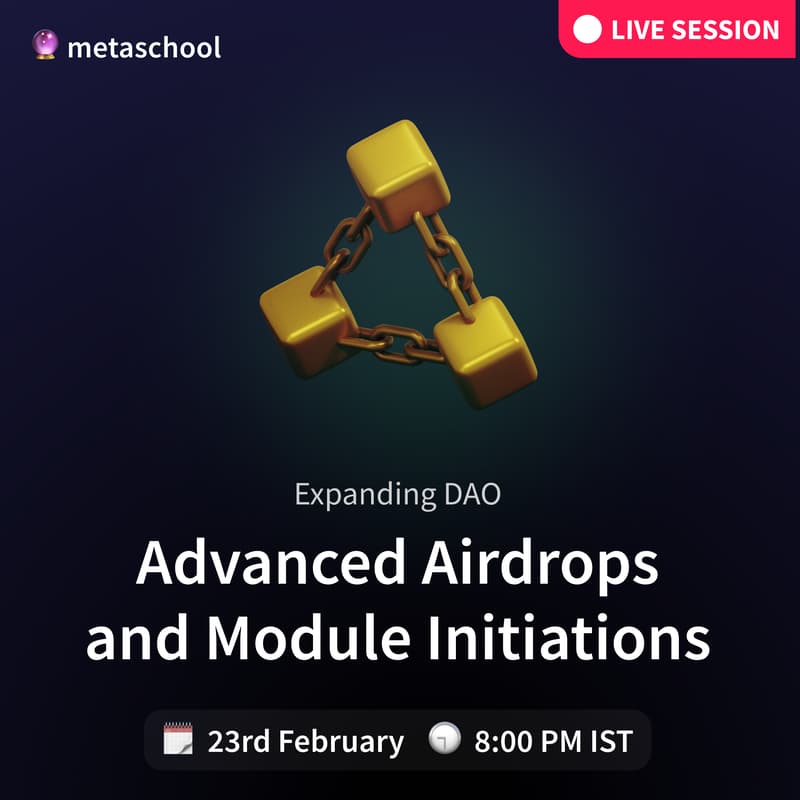 metaschool

LIVE SESSION

Expanding DAO

Advanced Airdrops and Module Initiations

23rd February 8:00 PM IST